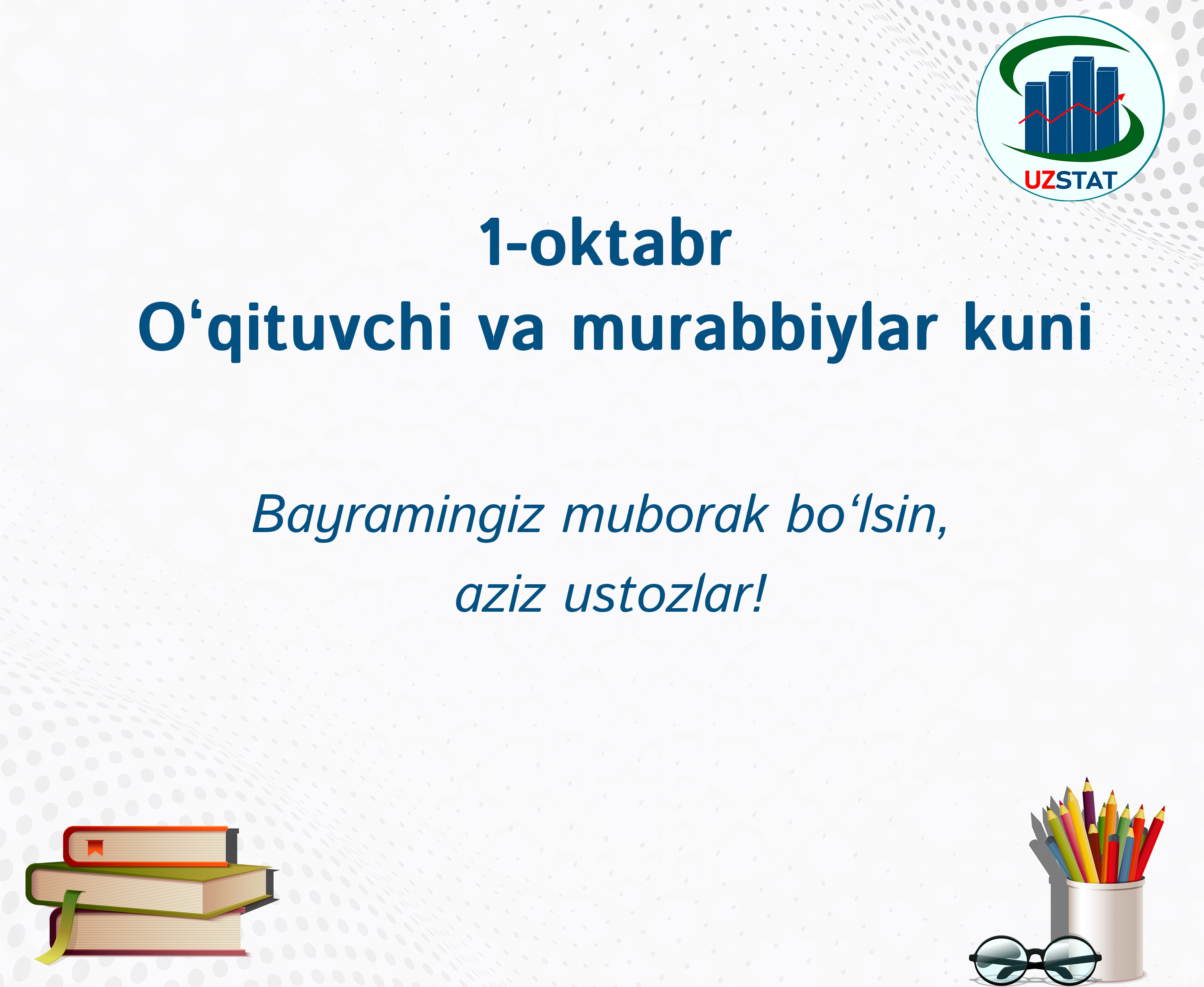 UZSTAT

1-oktabr
O‘qituvchi va murabbiylar kuni

Bayramingiz muborak bo‘lsin,
aziz ustozlar!